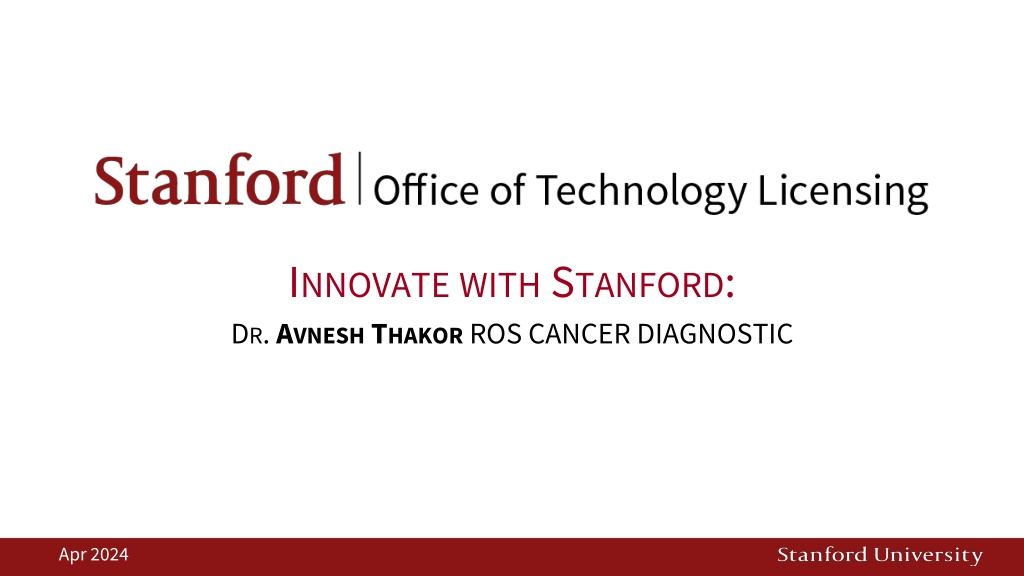 Stanford | Office of Technology Licensing

INNOVATE WITH STANFORD:

DR. AVNESH THAKOR ROS CANCER DIAGNOSTIC

Apr 2024

Stanford University